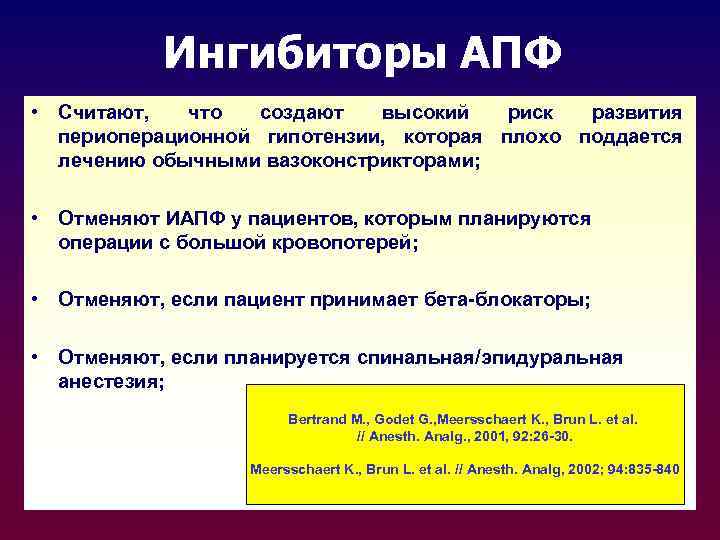 Ингибиторы АПФ

• Считают, что создают высокий риск развития периоперационной гипотензии, которая плохо поддается лечению обычными вазоконстрикторами;

• Отменяют ИАПФ у пациентов, которым планируются операции с большой кровопотерей;

• Отменяют, если пациент принимает бета-блокаторы;

• Отменяют, если планируется спинальная/эпидуральная анестезия;

Bertrand M., Godet G.,Meersschaert K., Brun L. et al. // Anesth. Analg., 2001, 92:26-30.

Meersschaert K., Brun L. et al. // Anesth. Analg, 2002; 94:835-840